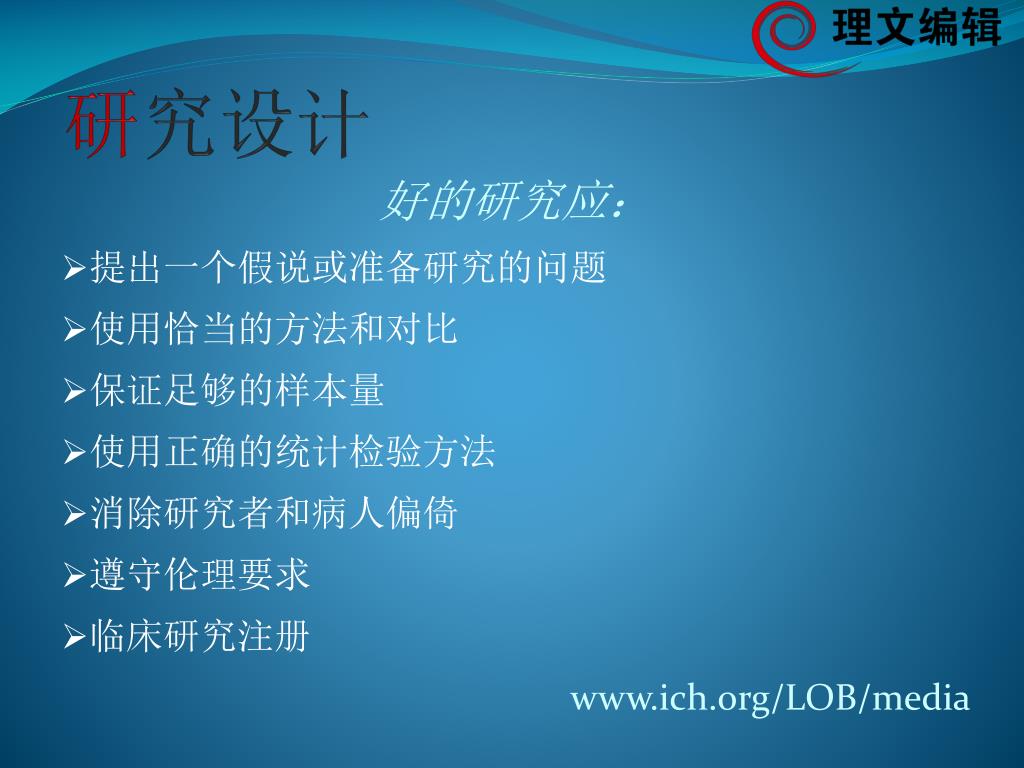 理文编辑

研究设计

好的研究应：

➢提出一个假说或准备研究的问题
➢使用恰当的方法和对比
➢保证足够的样本量
➢使用正确的统计检验方法
➢消除研究者和病人偏倚
➢遵守伦理要求
➢临床研究注册

www.ich.org/LOB/media